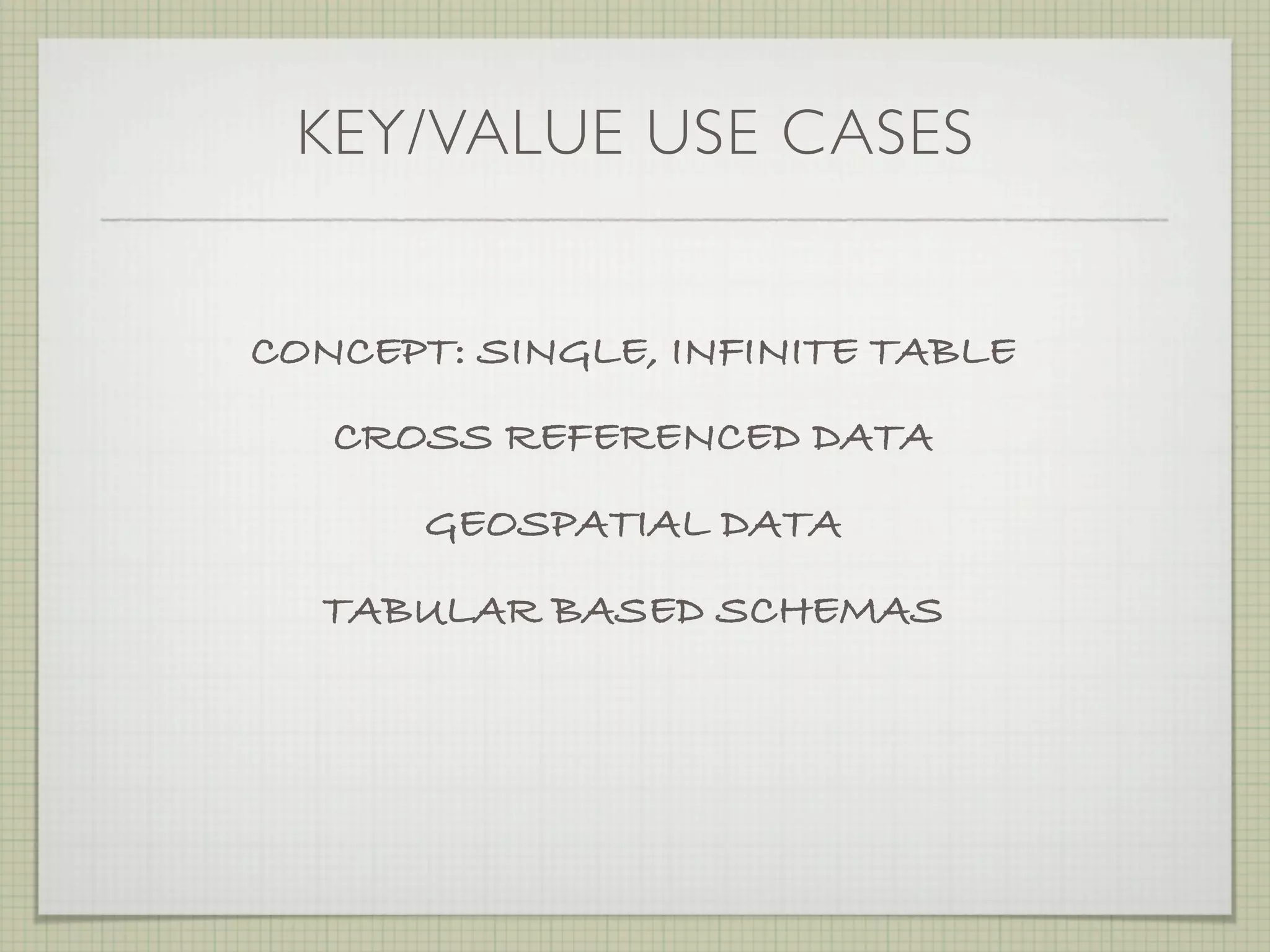 KEY/VALUE USE CASES

CONCEPT: SINGLE, INFINITE TABLE

CROSS REFERENCED DATA

GEOSPATIAL DATA

TABULAR BASED SCHEMAS